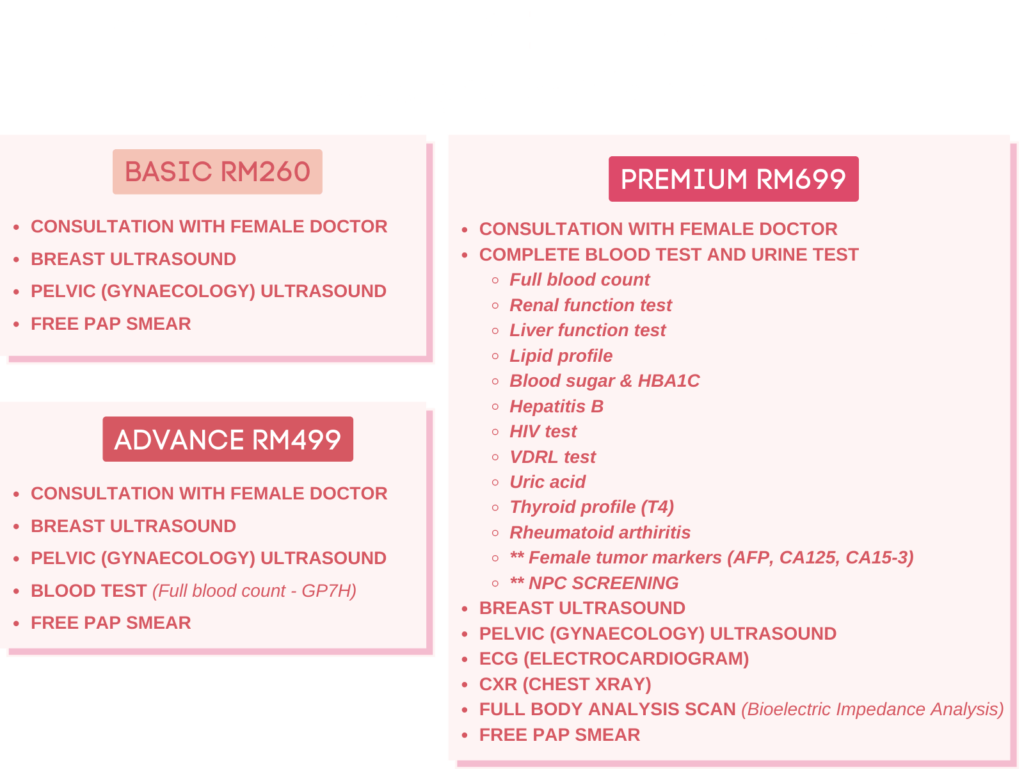 BASIC RM260

- CONSULTATION WITH FEMALE DOCTOR
- BREAST ULTRASOUND
- PELVIC (GYNAECOLOGY) ULTRASOUND
- FREE PAP SMEAR

ADVANCE RM499

- CONSULTATION WITH FEMALE DOCTOR
- BREAST ULTRASOUND
- PELVIC (GYNAECOLOGY) ULTRASOUND
- BLOOD TEST (Full blood count - GP7H)
- FREE PAP SMEAR

PREMIUM RM699

- CONSULTATION WITH FEMALE DOCTOR
- COMPLETE BLOOD TEST AND URINE TEST
  - Full blood count
  - Renal function test
  - Liver function test
  - Lipid profile
  - Blood sugar & HBA1C
  - Hepatitis B
  - HIV test
  - VDRL test
  - Uric acid
  - Thyroid profile (T4)
  - Rheumatoid arthiritis
  - ** Female tumor markers (AFP, CA125, CA15-3)
  - ** NPC SCREENING
- BREAST ULTRASOUND
- PELVIC (GYNAECOLOGY) ULTRASOUND
- ECG (ELECTROCARDIOGRAM)
- CXR (CHEST XRAY)
- FULL BODY ANALYSIS SCAN (Bioelectric Impedance Analysis)
- FREE PAP SMEAR